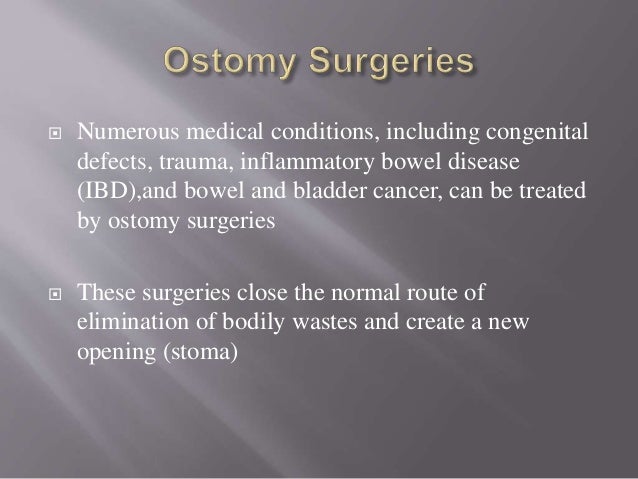 Ostomy Surgeries

Numerous medical conditions, including congenital defects, trauma, inflammatory bowel disease (IBD),and bowel and bladder cancer, can be treated by ostomy surgeries

These surgeries close the normal route of elimination of bodily wastes and create a new opening (stoma)